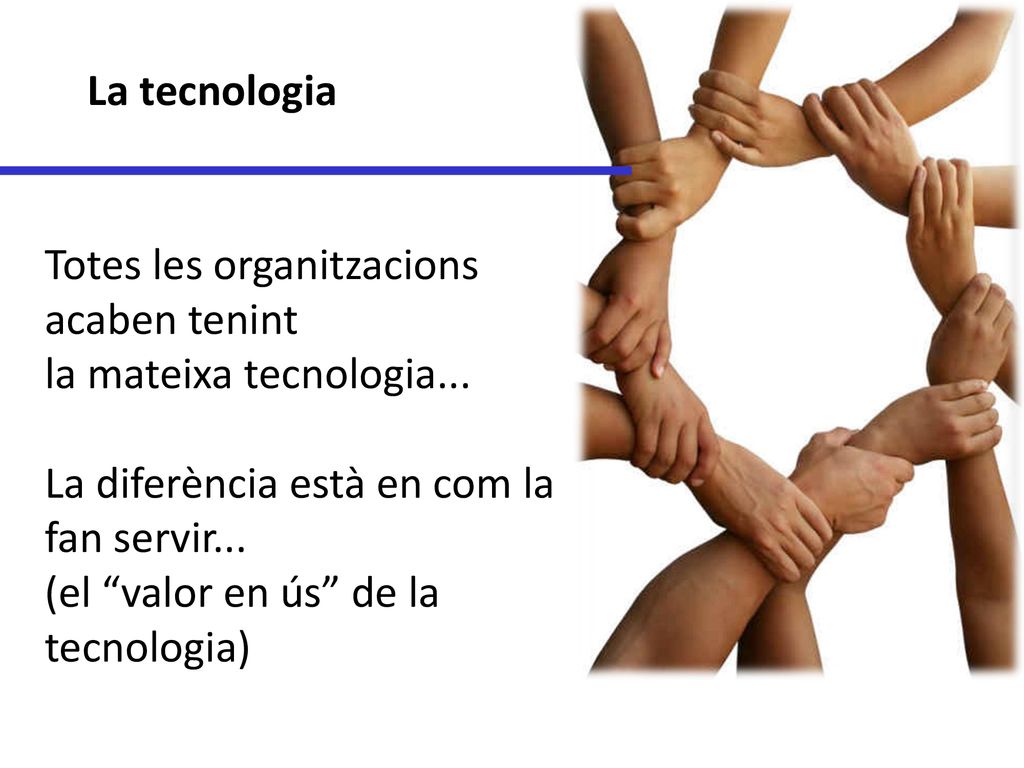 La tecnologia

Totes les organitzacions acaben tenint
la mateixa tecnologia...

La diferència està en com la fan servir...
(el “valor en ús” de la tecnologia)